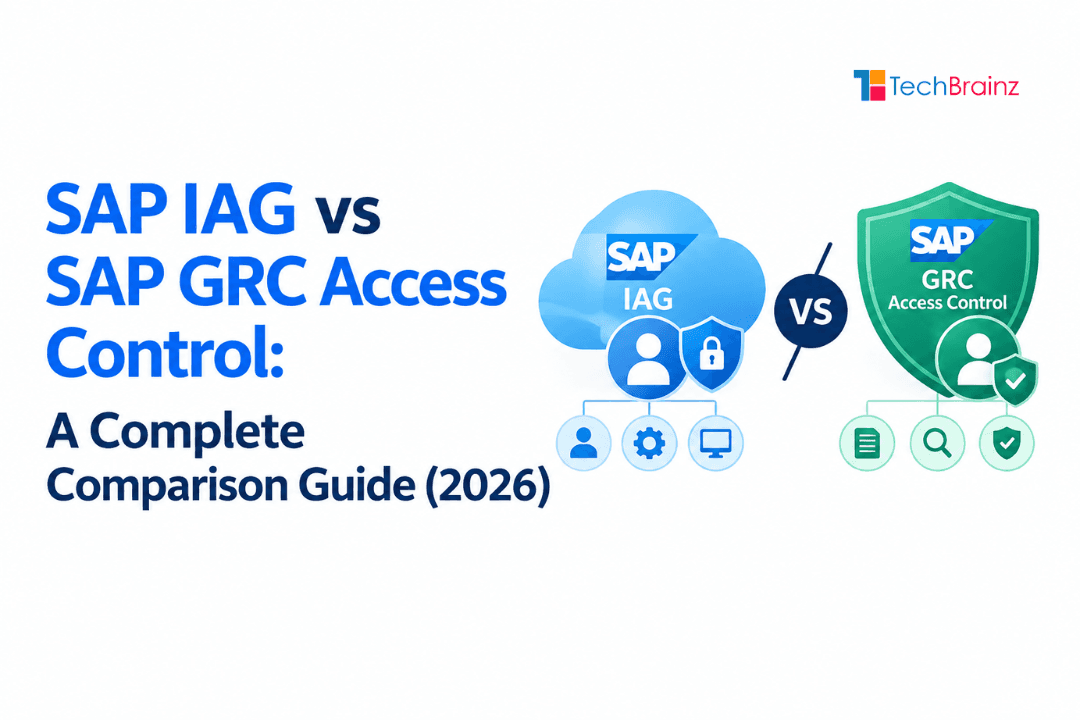 TechBrainz

SAP IAG vs SAP GRC Access Control:

A Complete Comparison Guide (2026)

SAP
IAG

VS

SAP
GRC
Access Control